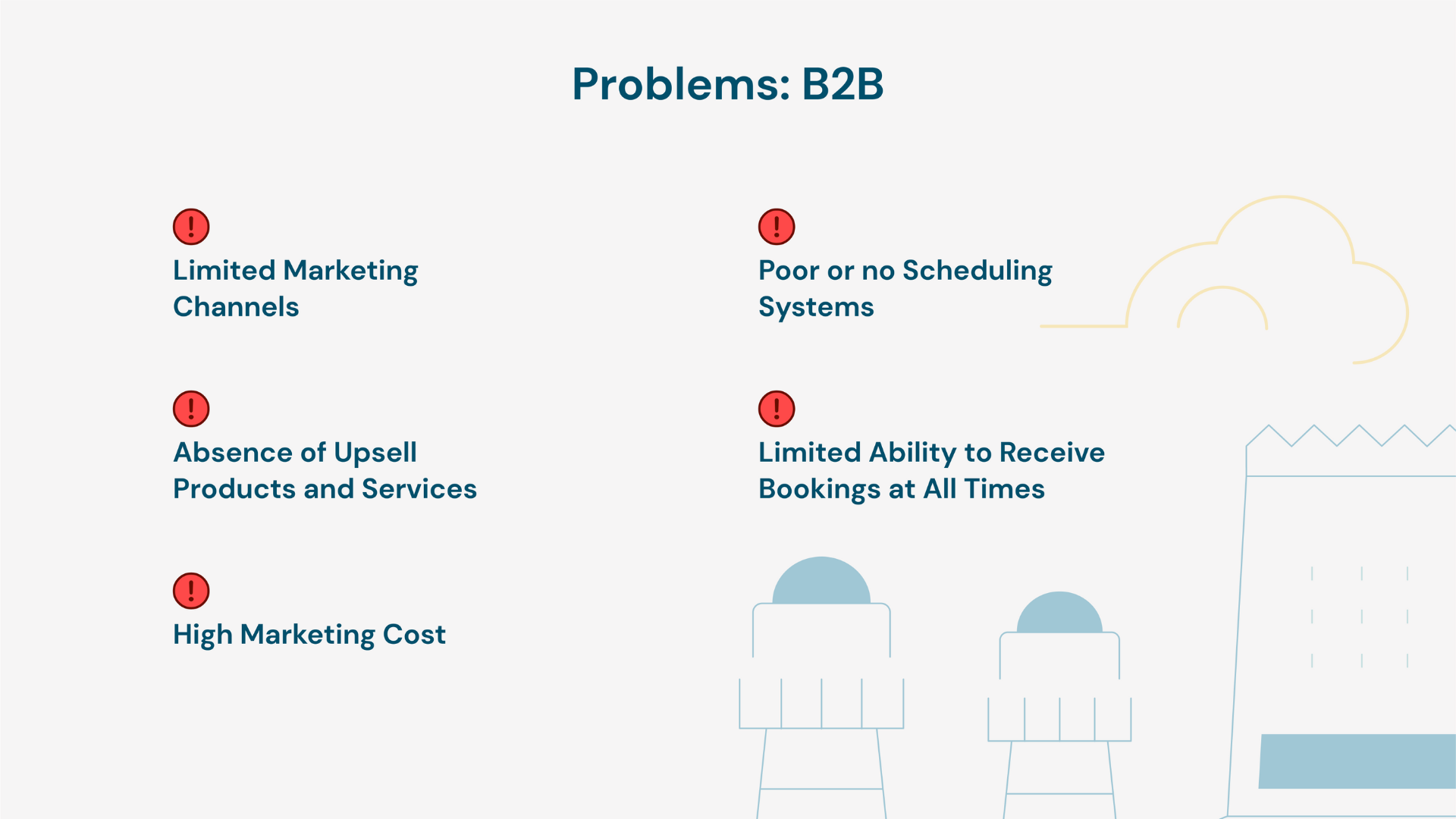 Problems: B2B

Limited Marketing Channels

Absence of Upsell Products and Services

High Marketing Cost

Poor or no Scheduling Systems

Limited Ability to Receive Bookings at All Times